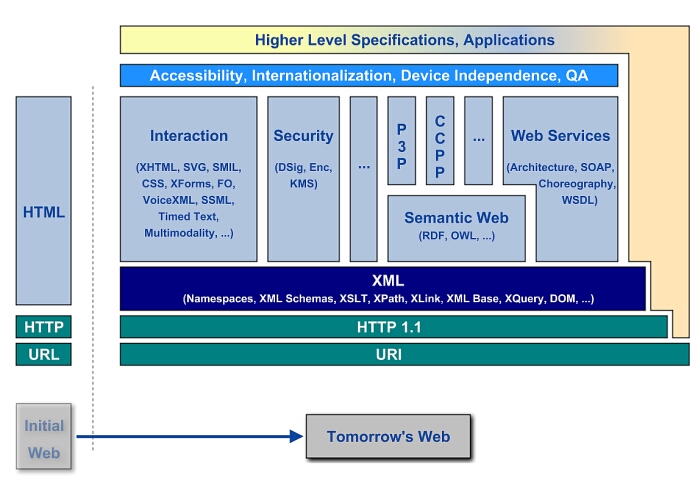 Higher Level Specifications, Applications

Accessibility, Internationalization, Device Independence, QA

HTML

Interaction

(XHTML, SVG, SMIL, CSS, XForms, FO, VoiceXML, SSML, Timed Text, Multimodality, ...)

Security

(DSig, Enc, KMS)

...

P3P

CCPP

...

Web Services

(Architecture, SOAP, Choreography, WSDL)

Semantic Web

(RDF, OWL, ...)

XML

(Namespaces, XML Schemas, XSLT, XPath, XLink, XML Base, XQuery, DOM, ...)

HTTP

HTTP 1.1

URL

URI

Initial Web

Tomorrow's Web